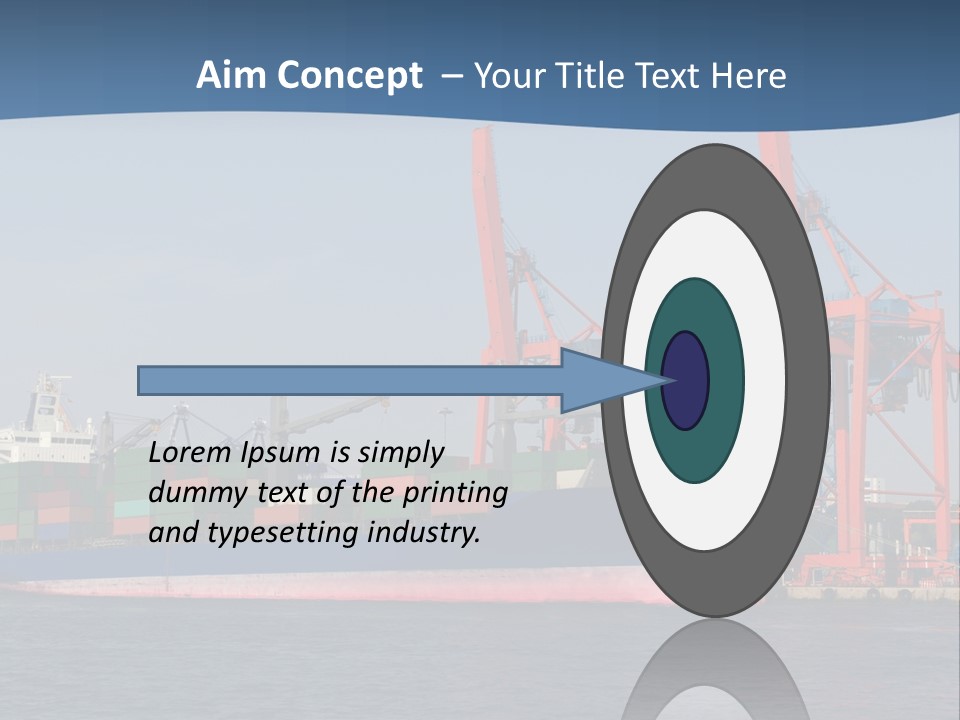 Aim Concept – Your Title Text Here

Lorem Ipsum is simply dummy text of the printing and typesetting industry.